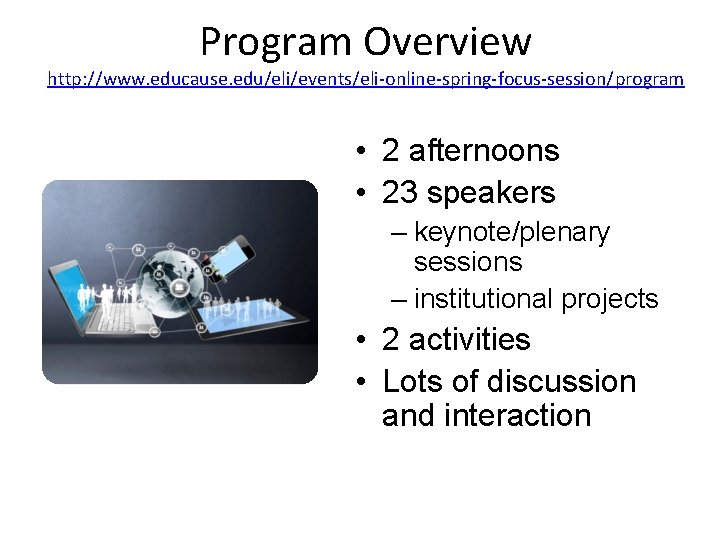 Program Overview
http://www.educause.edu/eli/events/eli-online-spring-focus-session/program

• 2 afternoons
• 23 speakers
– keynote/plenary sessions
– institutional projects
• 2 activities
• Lots of discussion and interaction